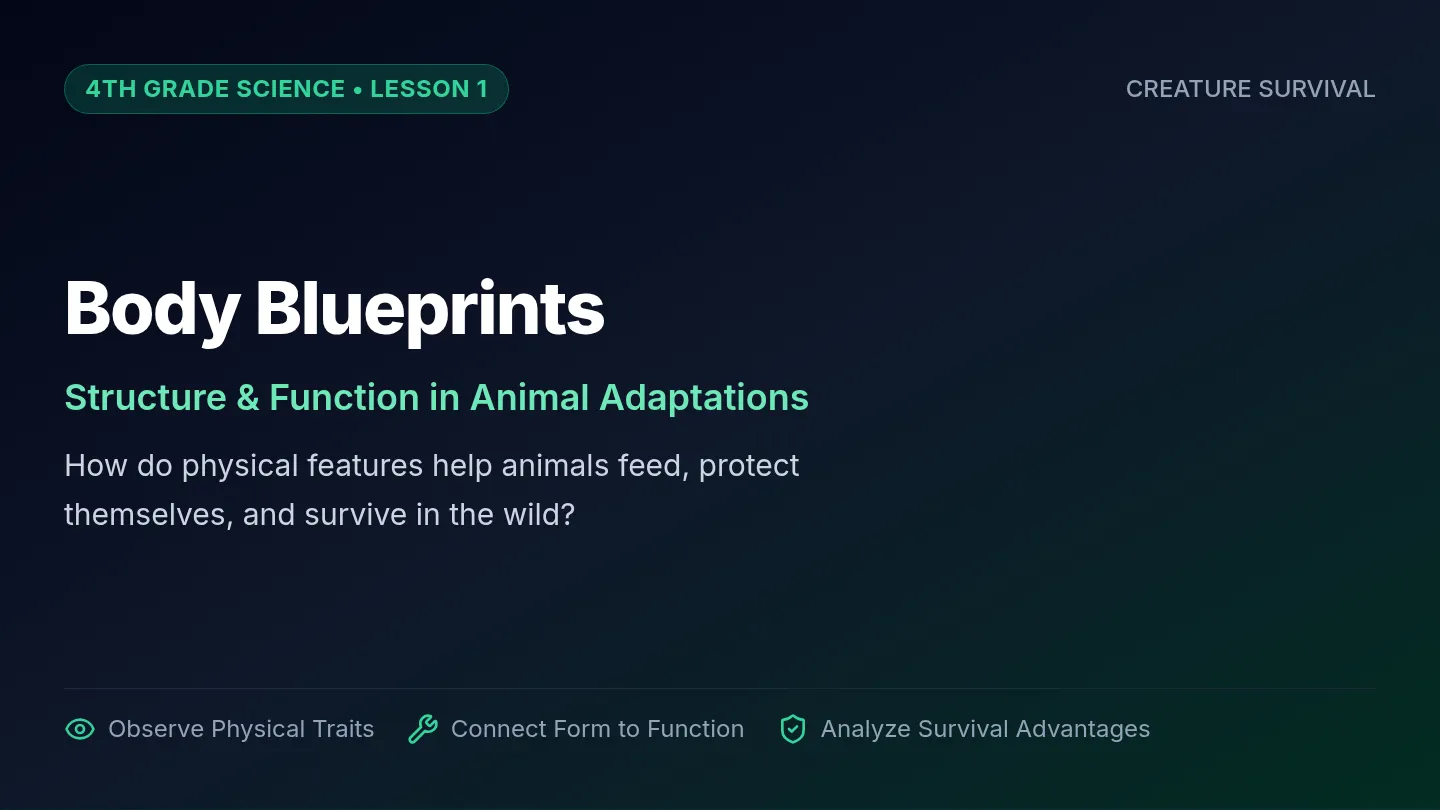 4TH GRADE SCIENCE • LESSON 1

CREATURE SURVIVAL

Body Blueprints

Structure & Function in Animal Adaptations

How do physical features help animals feed, protect themselves, and survive in the wild?

Observe Physical Traits

Connect Form to Function

Analyze Survival Advantages